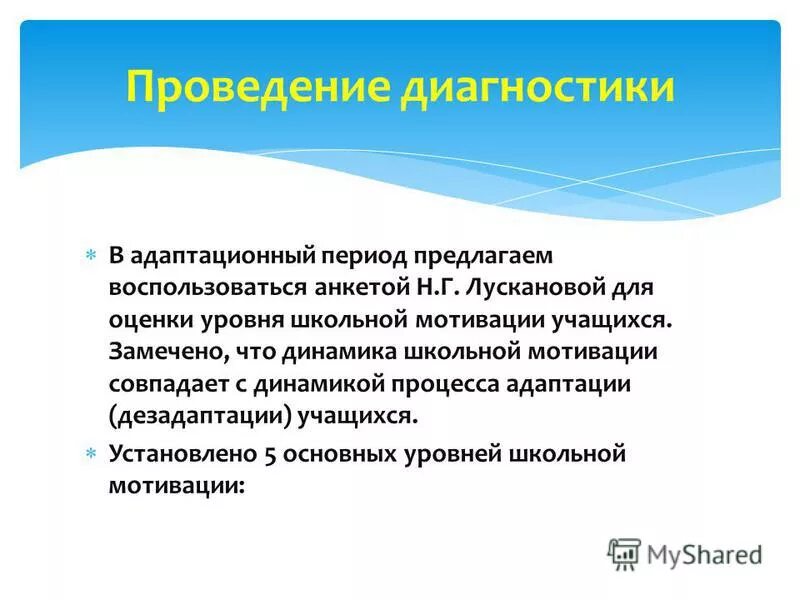 Проведение диагностики

* В адаптационный период предлагаем воспользоваться анкетой Н.Г. Лускановой для оценки уровня школьной мотивации учащихся. Замечено, что динамика школьной мотивации совпадает с динамикой процесса адаптации (дезадаптации) учащихся.

* Установлено 5 основных уровней школьной мотивации:

MyShared